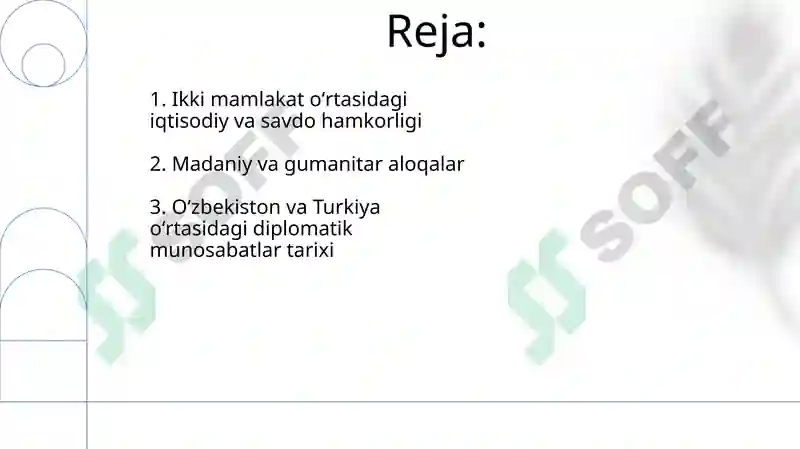 Reja:

1. Ikki mamlakat o‘rtasidagi iqtisodiy va savdo hamkorligi

2. Madaniy va gumanitar aloqalar

3. O‘zbekiston va Turkiya o‘rtasidagi diplomatik munosabatlar tarixi

SOFF

SOFF